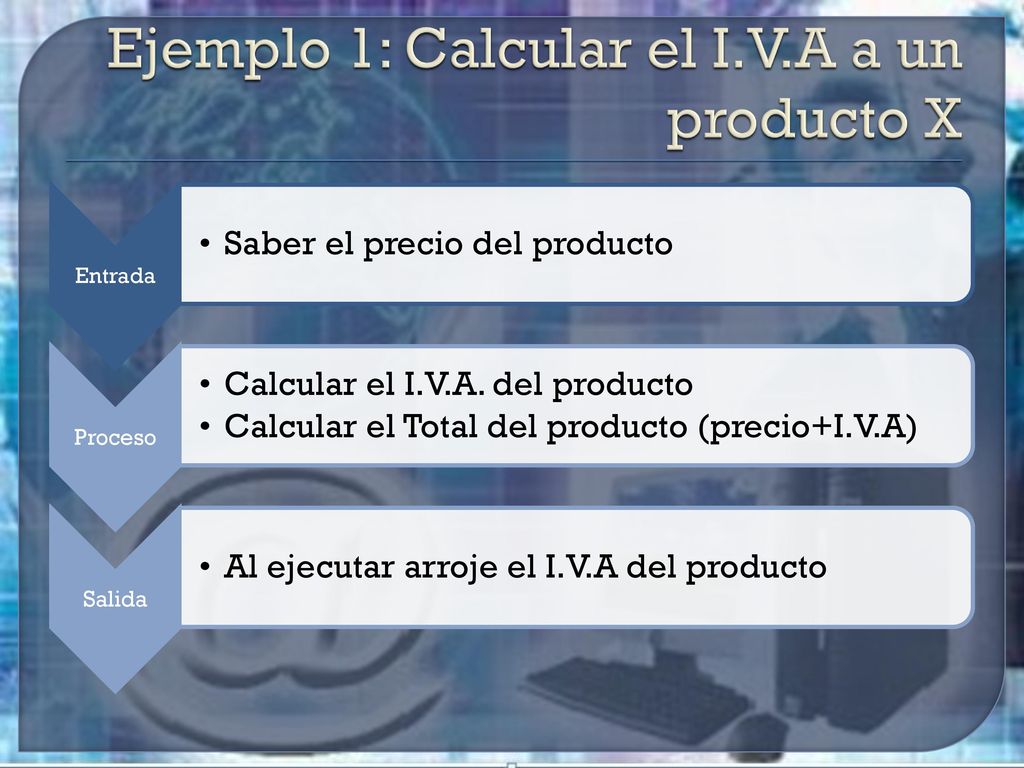 Ejemplo 1: Calcular el I.V.A a un producto X

Entrada

• Saber el precio del producto

Proceso

• Calcular el I.V.A. del producto
• Calcular el Total del producto (precio+I.V.A)

Salida

• Al ejecutar arroje el I.V.A del producto